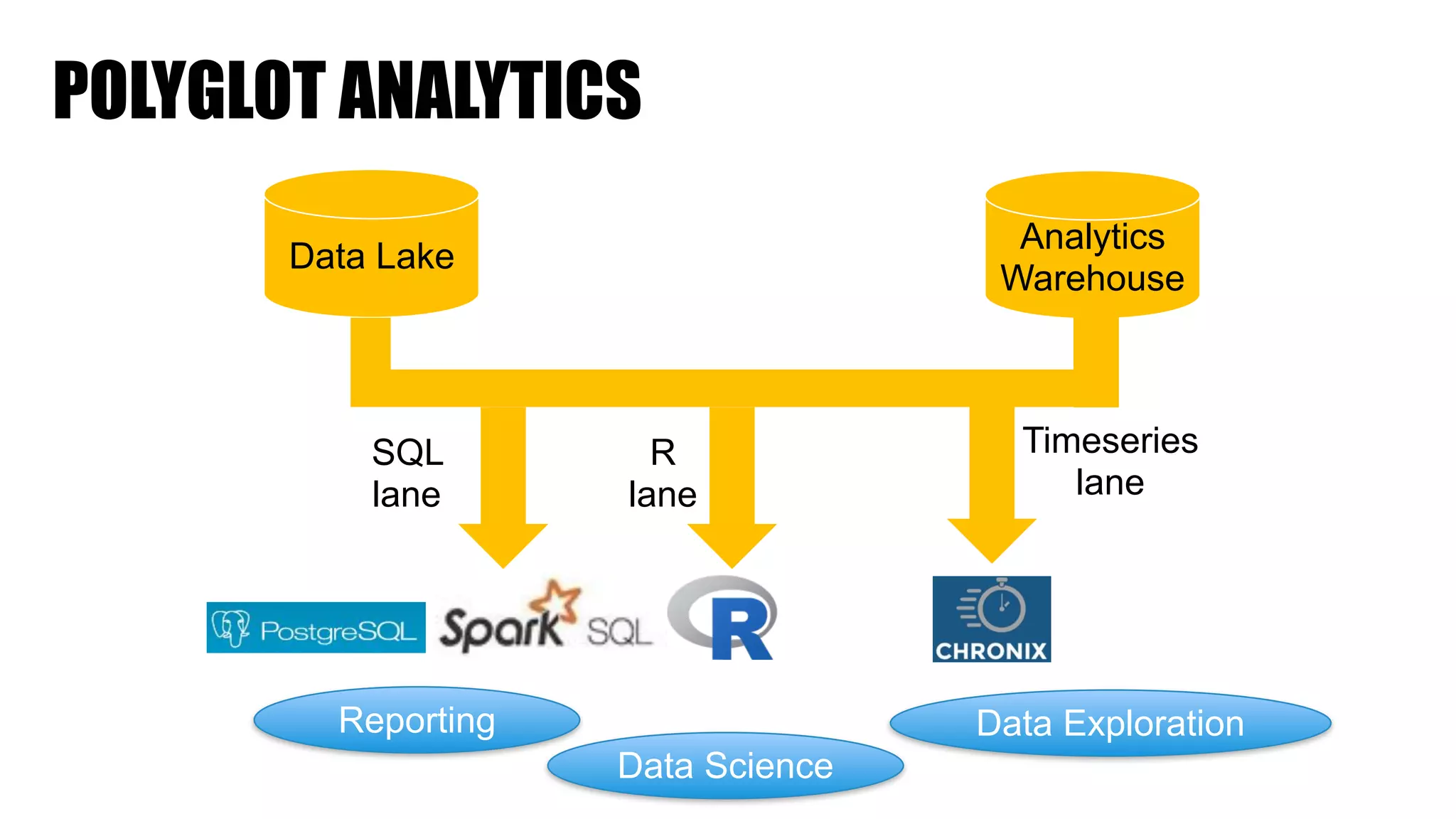 POLYGLOT ANALYTICS

Data Lake

Analytics Warehouse

SQL lane

R lane

Timeseries lane

PostgreSQL

Spark SQL

R

CHRONIX

Reporting

Data Science

Data Exploration